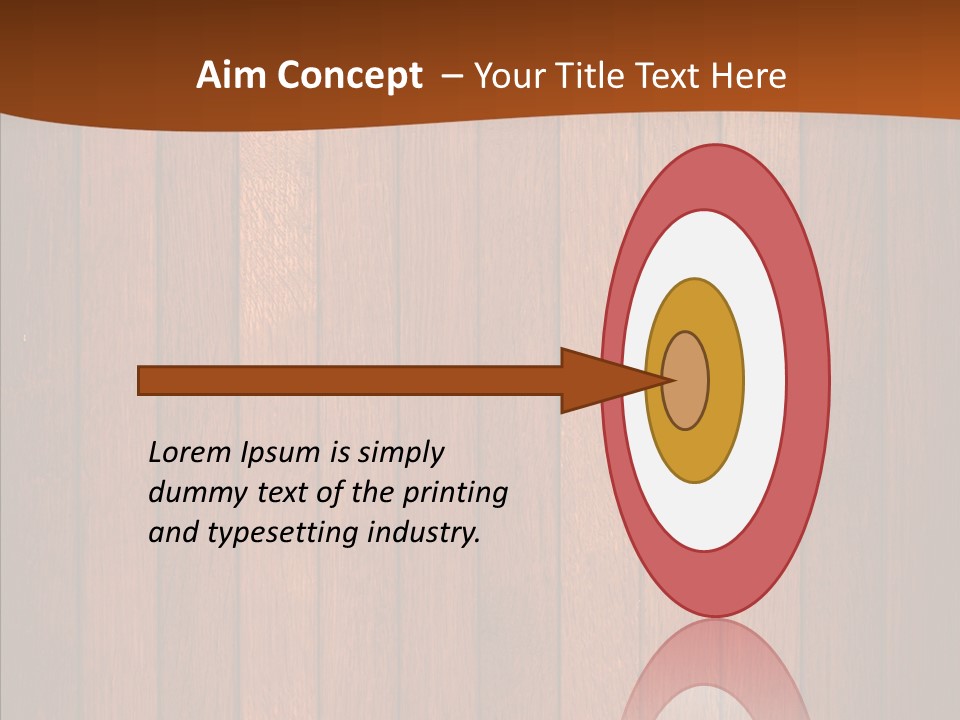 Aim Concept – Your Title Text Here

Lorem Ipsum is simply dummy text of the printing and typesetting industry.